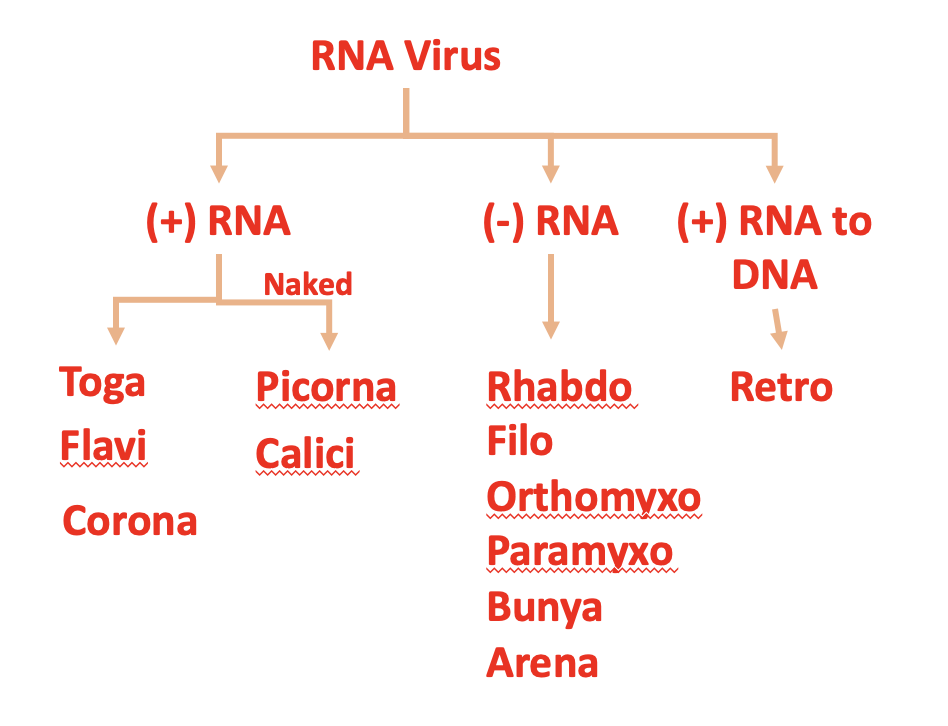 RNA Virus

(+) RNA

Naked

Toga
Flavi
Corona

Picorna
Calici

(-) RNA

Rhabdo
Filo
Orthomyxo
Paramyxo
Bunya
Arena

(+) RNA to DNA

Retro